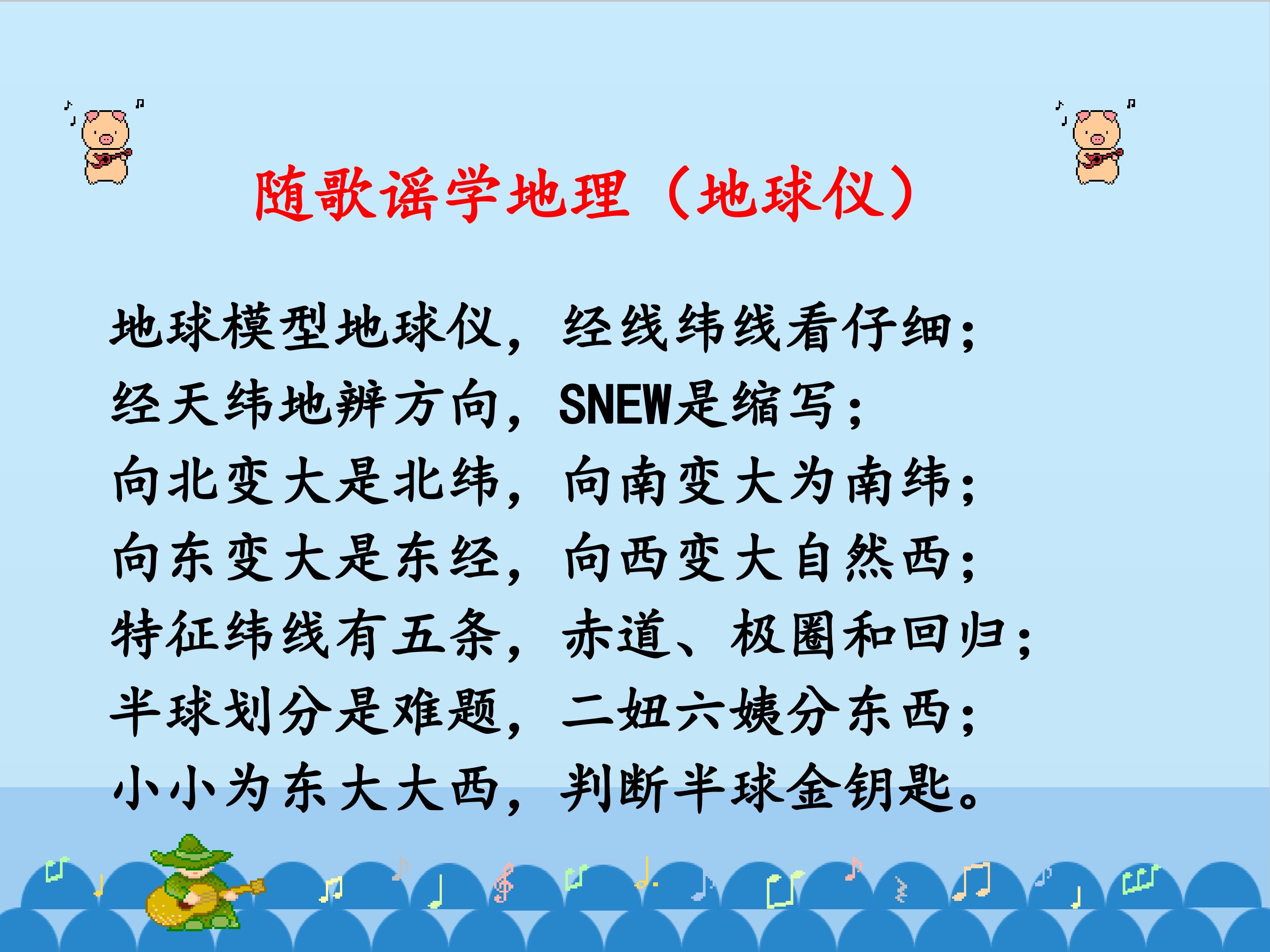 随歌谣学地理（地球仪）

地球模型地球仪，经线纬线看仔细；
经天纬地辨方向，SNEW是缩写；
向北变大是北纬，向南变大为南纬；
向东变大是东经，向西变大自然西；
特征纬线有五条，赤道、极圈和回归；
半球划分是难题，二妞六姨分东西；
小小为东大大西，判断半球金钥匙。